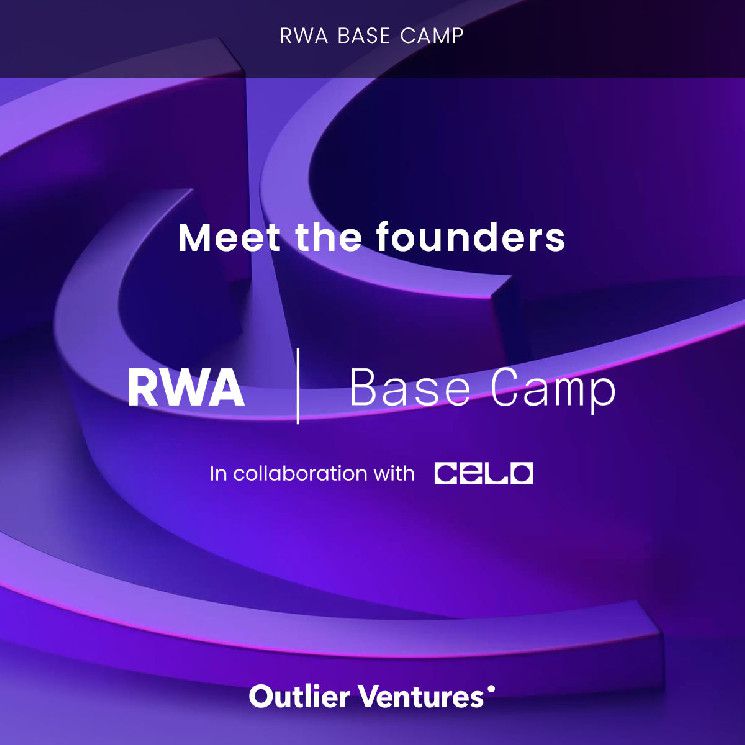 RWA BASE CAMP

Meet the founders

RWA | Base Camp

In collaboration with CELO

Outlier Ventures*